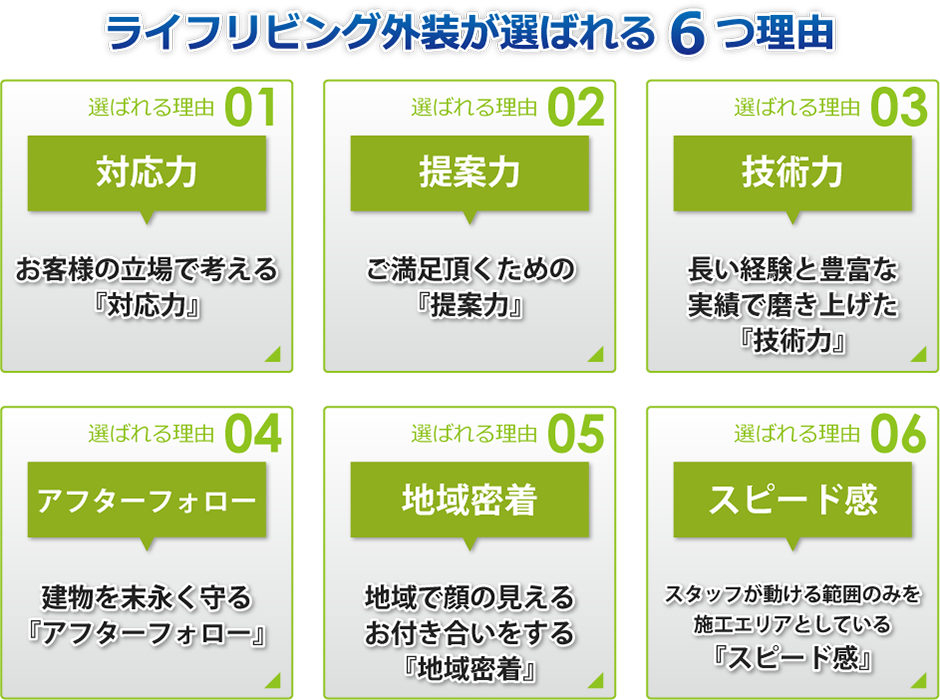 ライフリビング外装が選ばれる 6 つ理由

選ばれる理由 01

対応力

お客様の立場で考える『対応力』

選ばれる理由 02

提案力

ご満足頂くための『提案力』

選ばれる理由 03

技術力

長い経験と豊富な実績で磨き上げた『技術力』

選ばれる理由 04

アフターフォロー

建物を末永く守る『アフターフォロー』

選ばれる理由 05

地域密着

地域で顔の見えるお付き合いをする『地域密着』

選ばれる理由 06

スピード感

スタッフが動ける範囲のみを施工エリアとしている『スピード感』